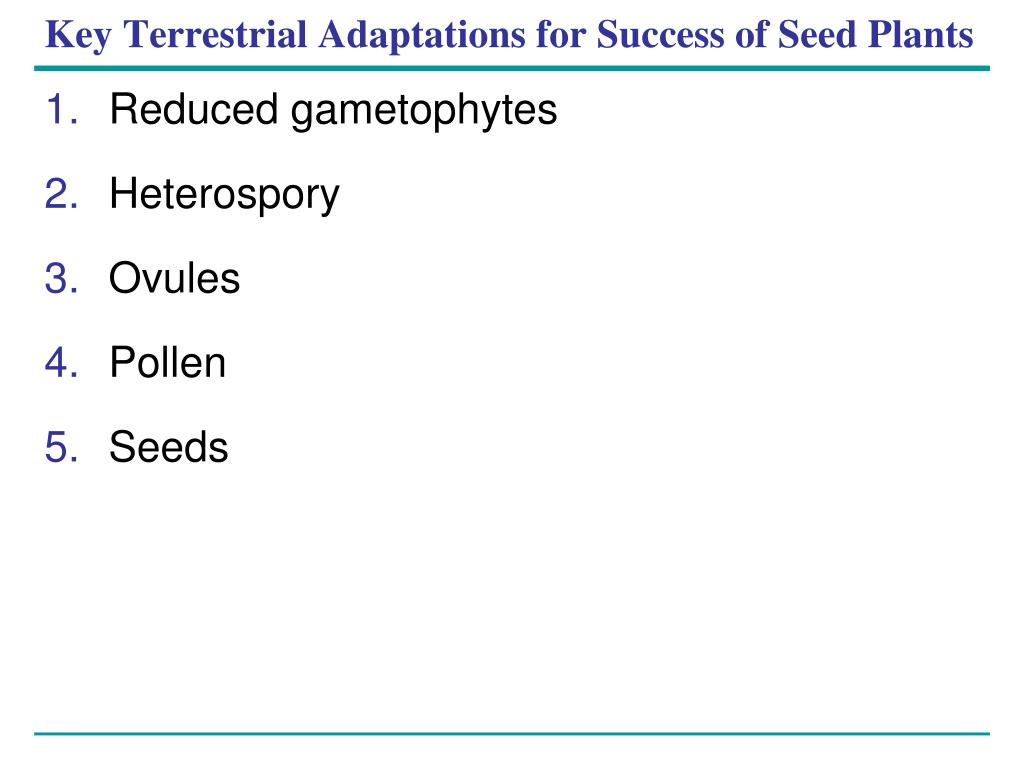 Key Terrestrial Adaptations for Success of Seed Plants

1. Reduced gametophytes
2. Heterospory
3. Ovules
4. Pollen
5. Seeds